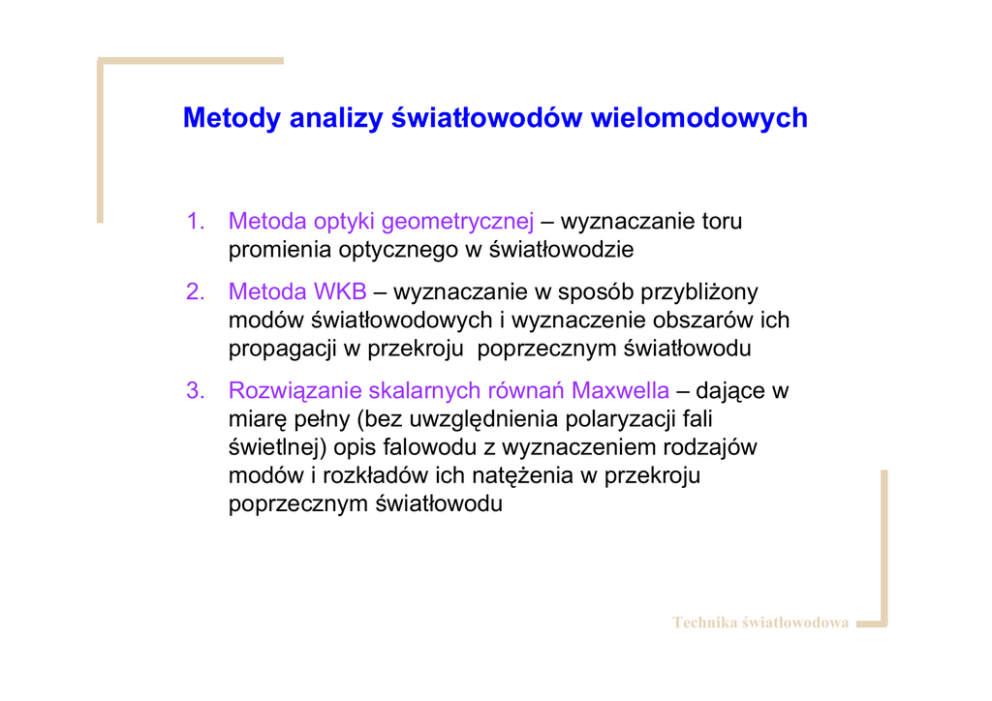 Metody analizy światłowodów wielomodowych

1. Metoda optyki geometrycznej – wyznaczanie toru promienia optycznego w światłowodzie

2. Metoda WKB – wyznaczanie w sposób przybliżony modów światłowodowych i wyznaczenie obszarów ich propagacji w przekroju poprzecznym światłowodu

3. Rozwiązanie skalarnych równań Maxwella – dające w miarę pełny (bez uwzględnienia polaryzacji fali świetlnej) opis falowodu z wyznaczeniem rodzajów modów i rozkładów ich natężenia w przekroju poprzecznym światłowodu

Technika światłowodowa